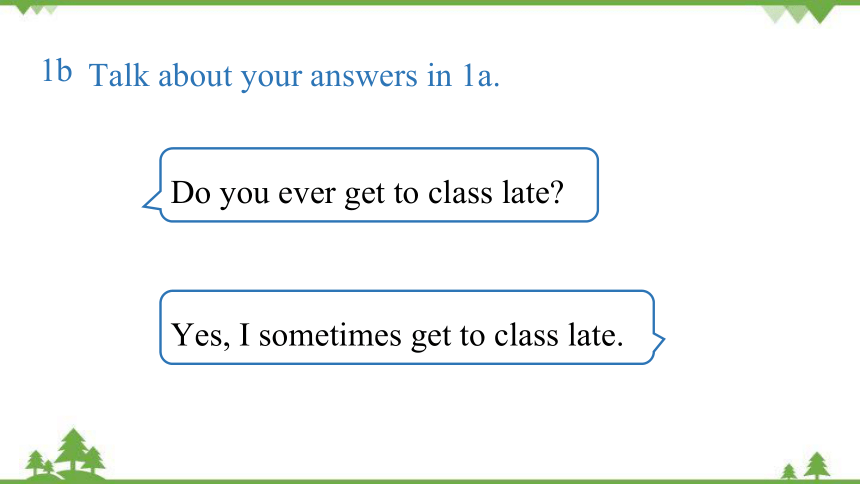 1b Talk about your answers in 1a.

Do you ever get to class late?

Yes, I sometimes get to class late.